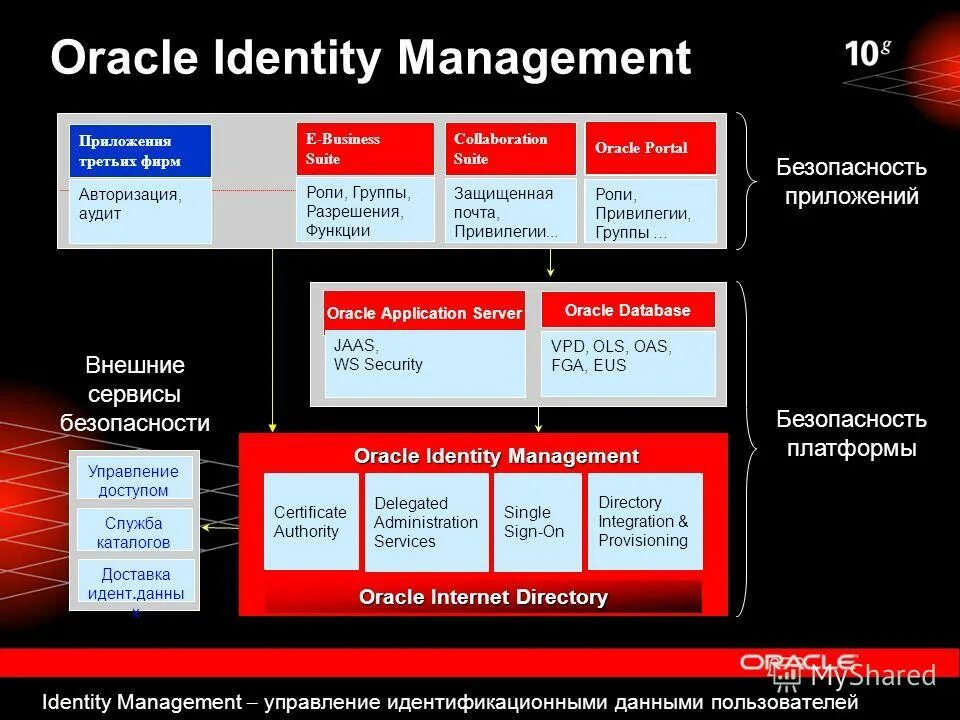 Oracle Identity Management

$10^g$

Приложения третьих фирм

Авторизация, аудит

E-Business Suite

Роли, Группы, Разрешения, Функции

Collaboration Suite

Защищенная почта, Привилегии...

Oracle Portal

Роли, Привилегии, Группы ...

Безопасность приложений

Oracle Application Server

JAAS, WS Security

Oracle Database

VPD, OLS, OAS, FGA, EUS

Внешние сервисы безопасности

Управление доступом

Служба каталогов

Доставка идент.данных

Oracle Identity Management

Certificate Authority

Delegated Administration Services

Single Sign-On

Directory Integration & Provisioning

Oracle Internet Directory

Безопасность платформы

ORACLE

MyShared

Identity Management – управление идентификационными данными пользователей